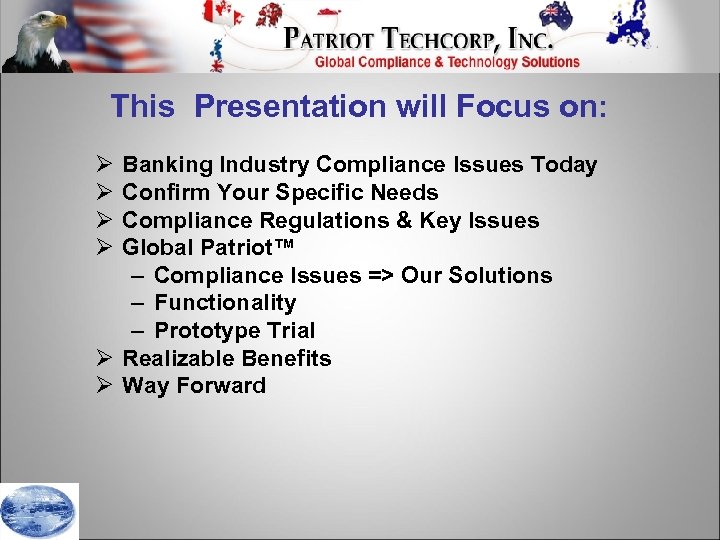 PATRIOT TECHCORP, INC.
Global Compliance & Technology Solutions

This Presentation will Focus on:

➢ Banking Industry Compliance Issues Today
➢ Confirm Your Specific Needs
➢ Compliance Regulations & Key Issues
➢ Global Patriot™
– Compliance Issues => Our Solutions
– Functionality
– Prototype Trial
➢ Realizable Benefits
➢ Way Forward